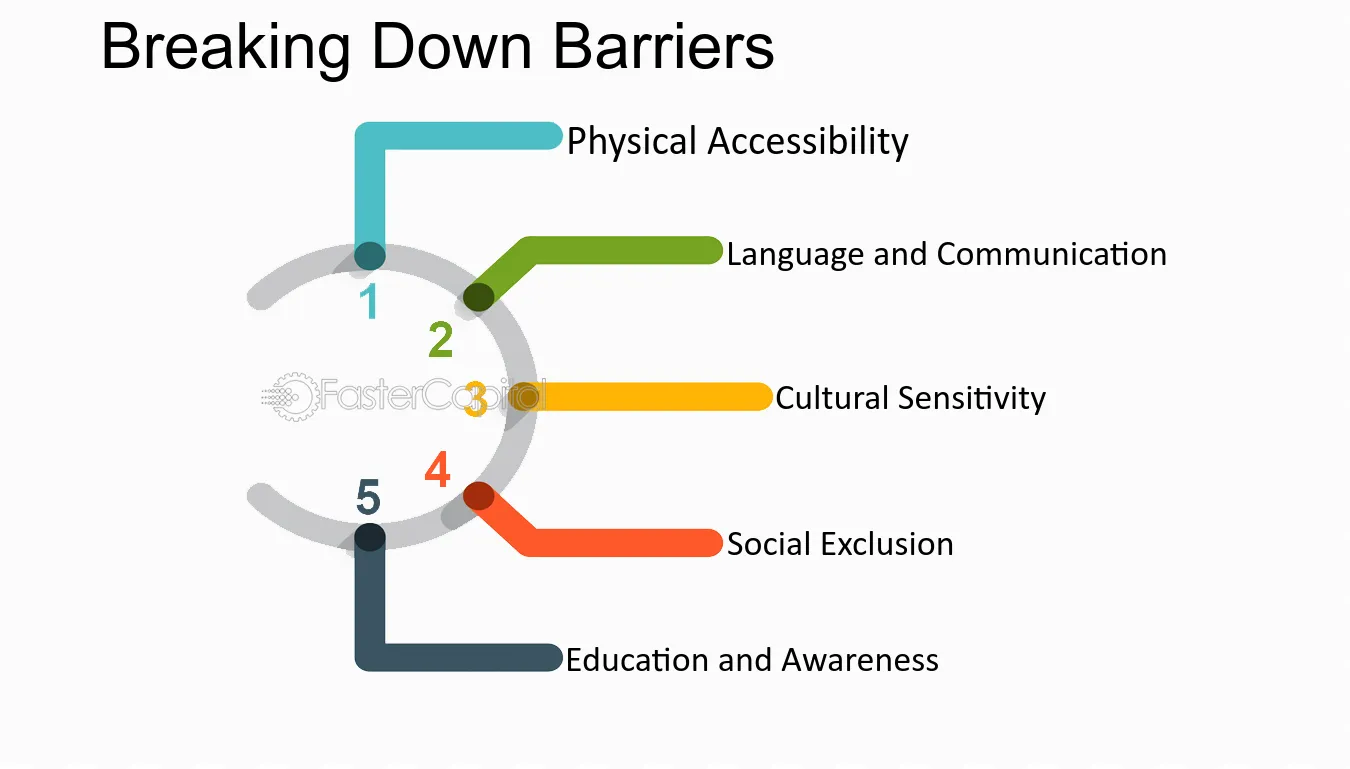 Breaking Down Barriers

1
Physical Accessibility

2
Language and Communication

3
Cultural Sensitivity

4
Social Exclusion

5
Education and Awareness

FasterCapital